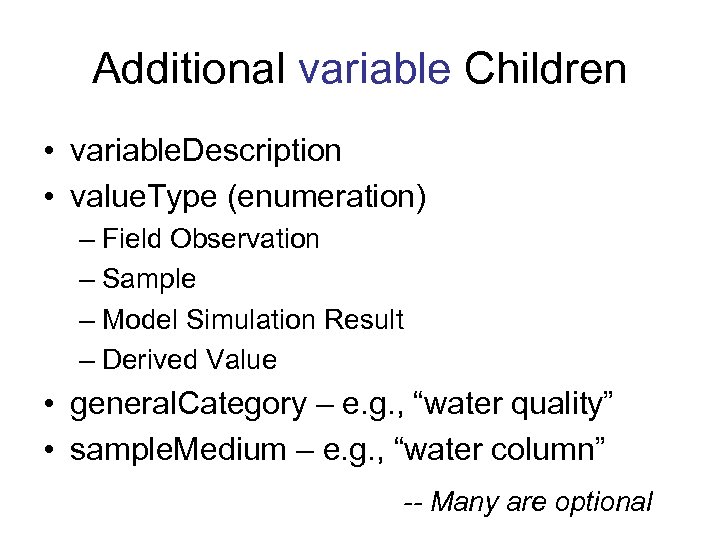 Additional variable Children

• variableDescription
• valueType (enumeration)
  – Field Observation
  – Sample
  – Model Simulation Result
  – Derived Value
• generalCategory – e.g., “water quality”
• sampleMedium – e.g., “water column”

-- Many are optional